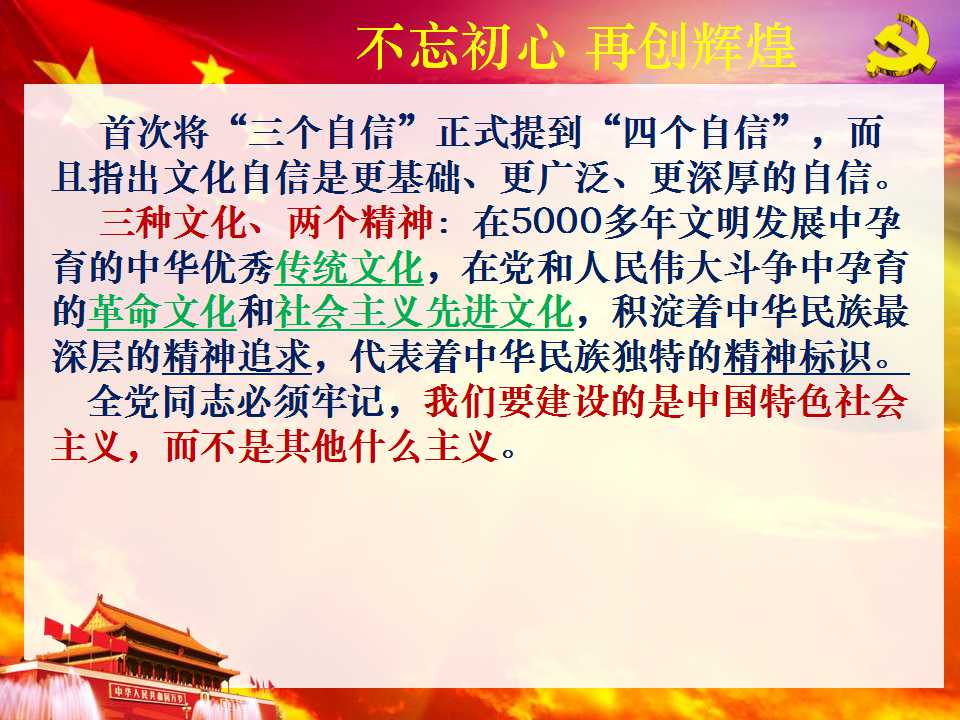 不忘初心 再创辉煌

首次将“三个自信”正式提到“四个自信”，而且指出文化自信是更基础、更广泛、更深厚的自信。

三种文化、两个精神：在5000多年文明发展中孕育的中华优秀传统文化，在党和人民伟大斗争中孕育的革命文化和社会主义先进文化，积淀着中华民族最深层的精神追求，代表着中华民族独特的精神标识。

全党同志必须牢记，我们要建设的是中国特色社会主义，而不是其他什么主义。

中华人民共和国万岁